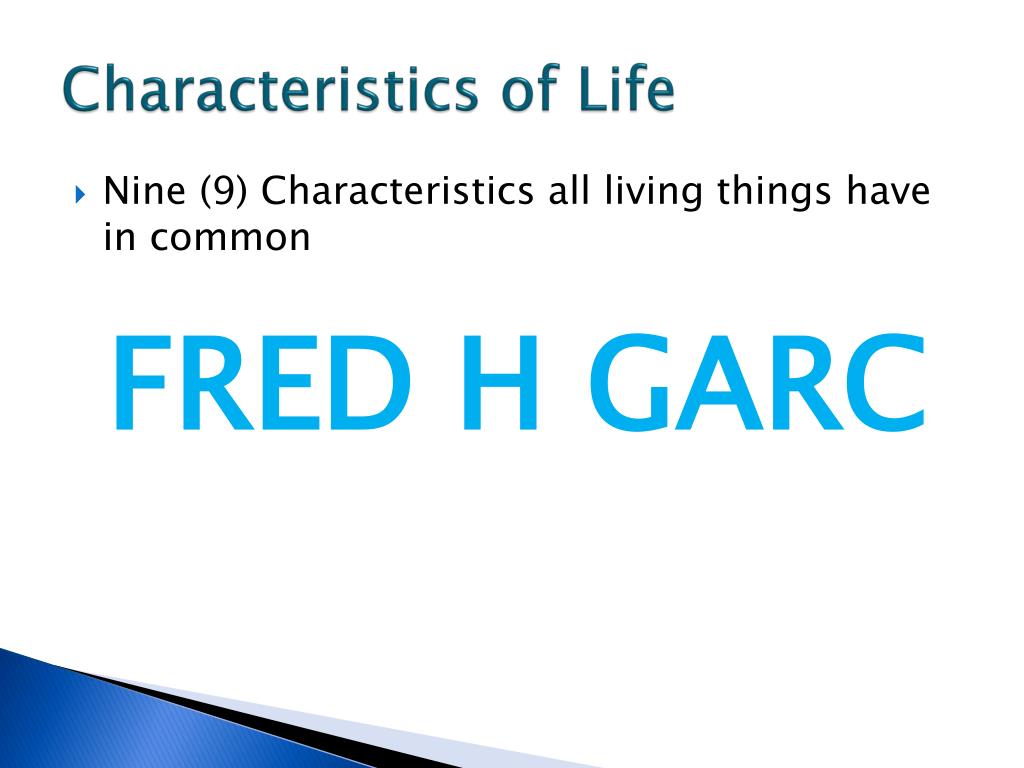 Characteristics of Life

Nine (9) Characteristics all living things have in common

FRED H GARC